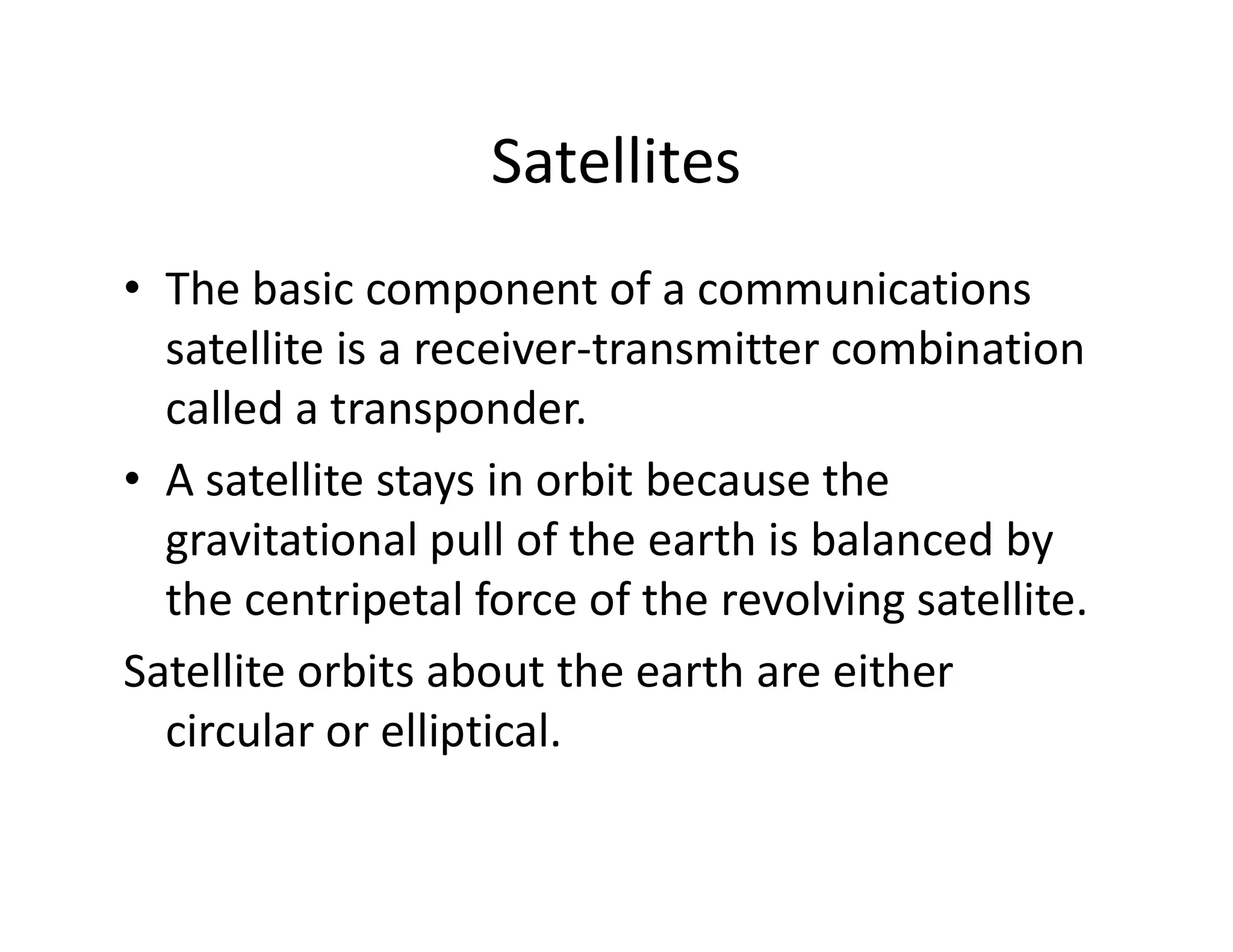 Satellites

• The basic component of a communications satellite is a receiver-transmitter combination called a transponder.

• A satellite stays in orbit because the gravitational pull of the earth is balanced by the centripetal force of the revolving satellite.

Satellite orbits about the earth are either circular or elliptical.